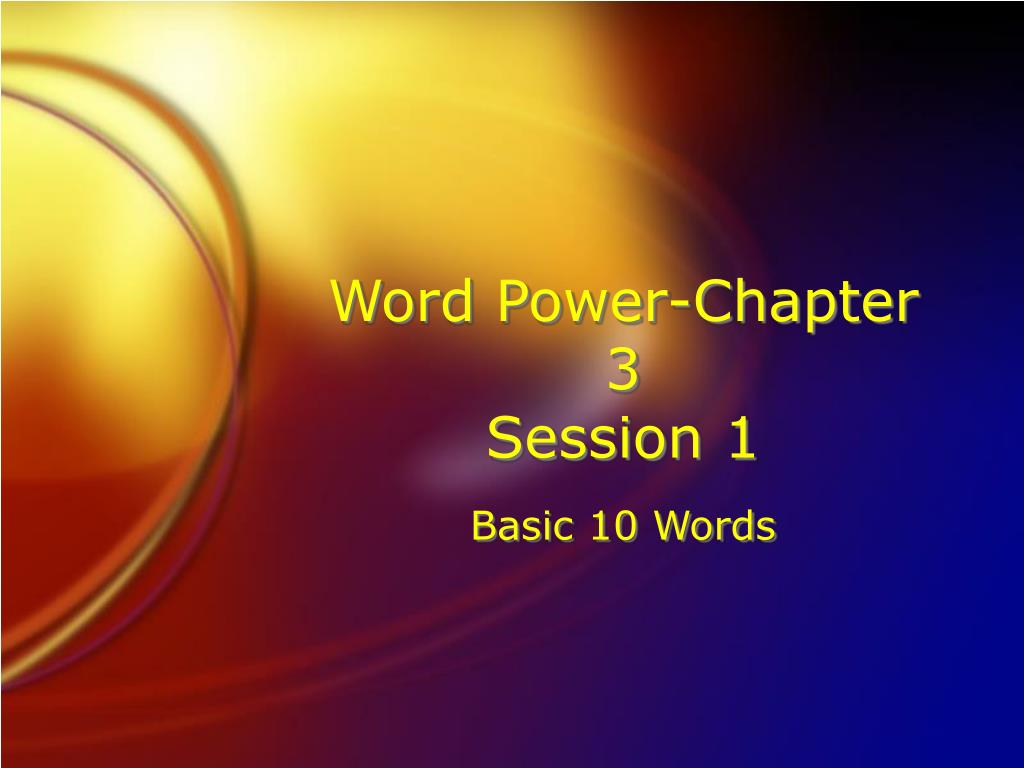 Word Power-Chapter 3
Session 1

Basic 10 Words